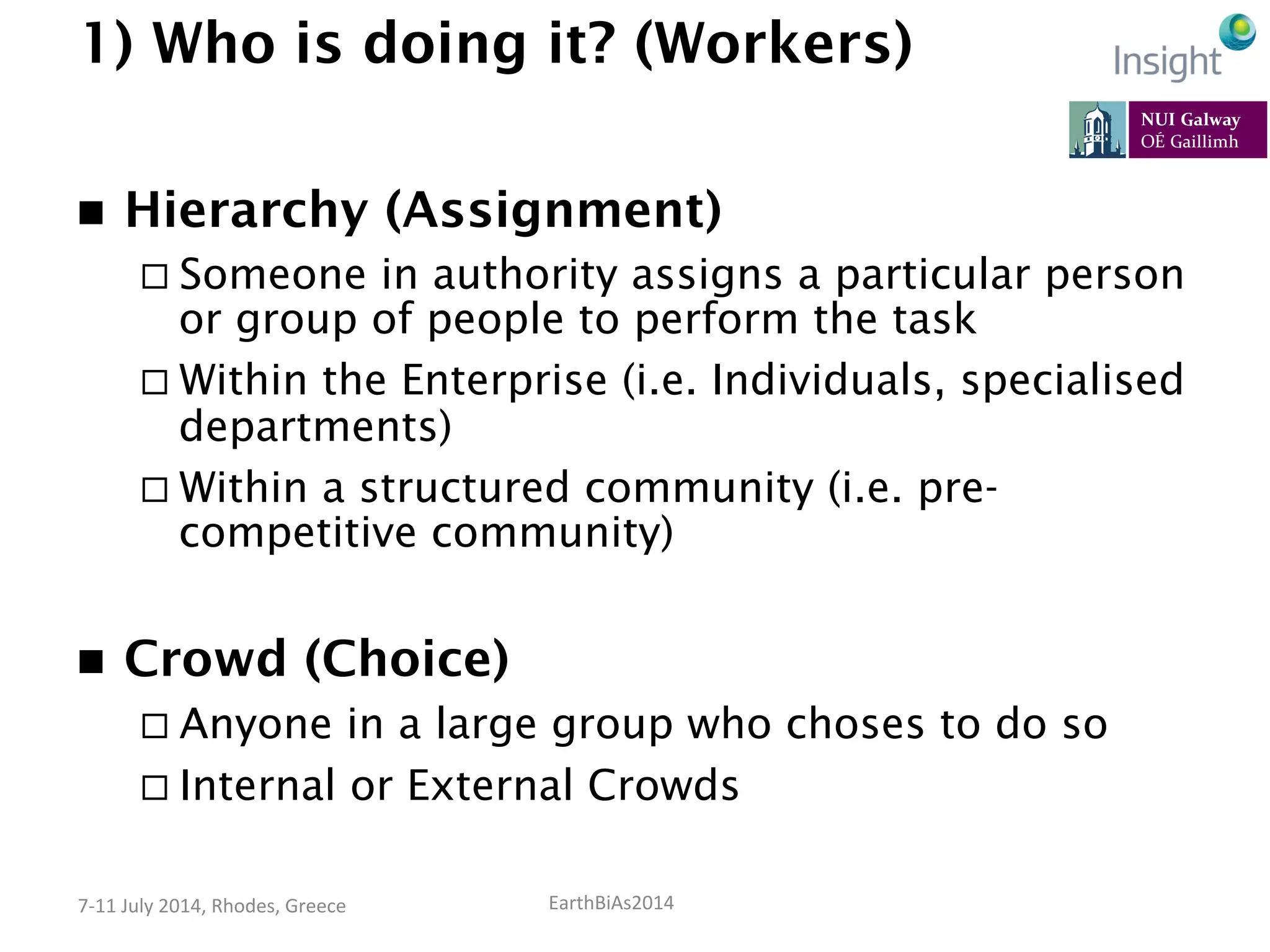 1) Who is doing it? (Workers)

Insight

NUI Galway
OÉ Gaillimh

■ Hierarchy (Assignment)

□ Someone in authority assigns a particular person or group of people to perform the task

□ Within the Enterprise (i.e. Individuals, specialised departments)

□ Within a structured community (i.e. pre-competitive community)

■ Crowd (Choice)

□ Anyone in a large group who choses to do so

□ Internal or External Crowds

7-11 July 2014, Rhodes, Greece

EarthBiAs2014